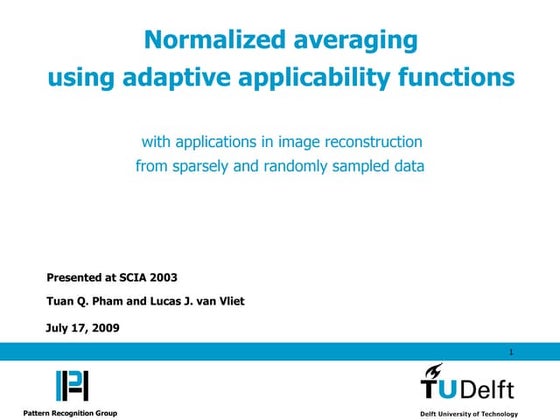 Normalized averaging
using adaptive applicability functions

with applications in image reconstruction
from sparsely and randomly sampled data

Presented at SCIA 2003

Tuan Q. Pham and Lucas J. van Vliet

July 17, 2009

1

Pattern Recognition Group

TUDelft

Delft University of Technology